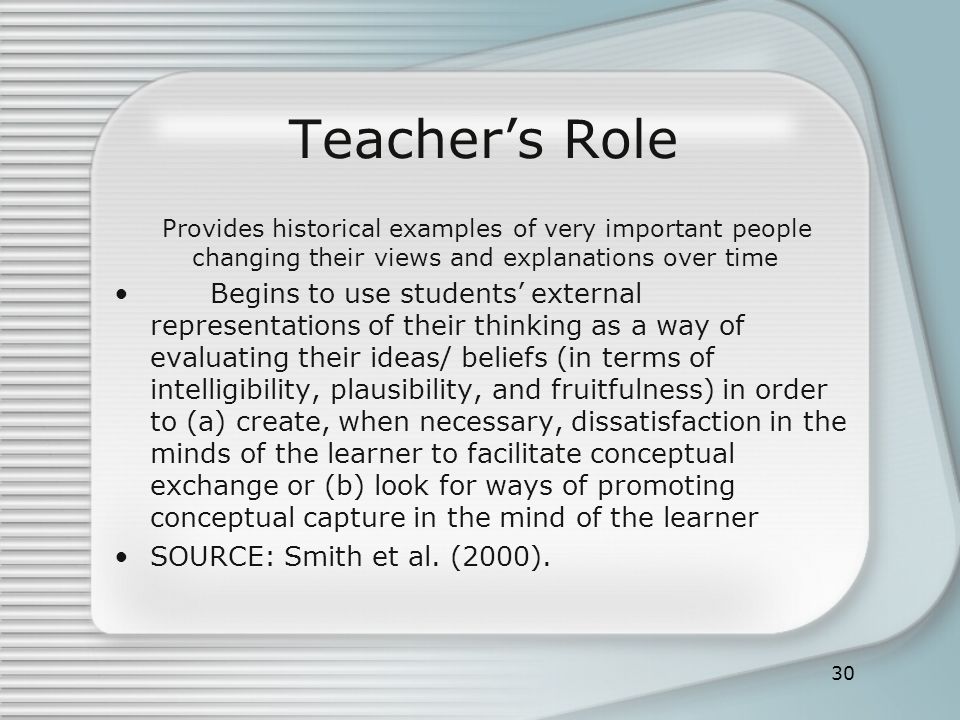 Teacher’s Role

Provides historical examples of very important people changing their views and explanations over time

• Begins to use students’ external representations of their thinking as a way of evaluating their ideas/ beliefs (in terms of intelligibility, plausibility, and fruitfulness) in order to (a) create, when necessary, dissatisfaction in the minds of the learner to facilitate conceptual exchange or (b) look for ways of promoting conceptual capture in the mind of the learner
• SOURCE: Smith et al. (2000).

30